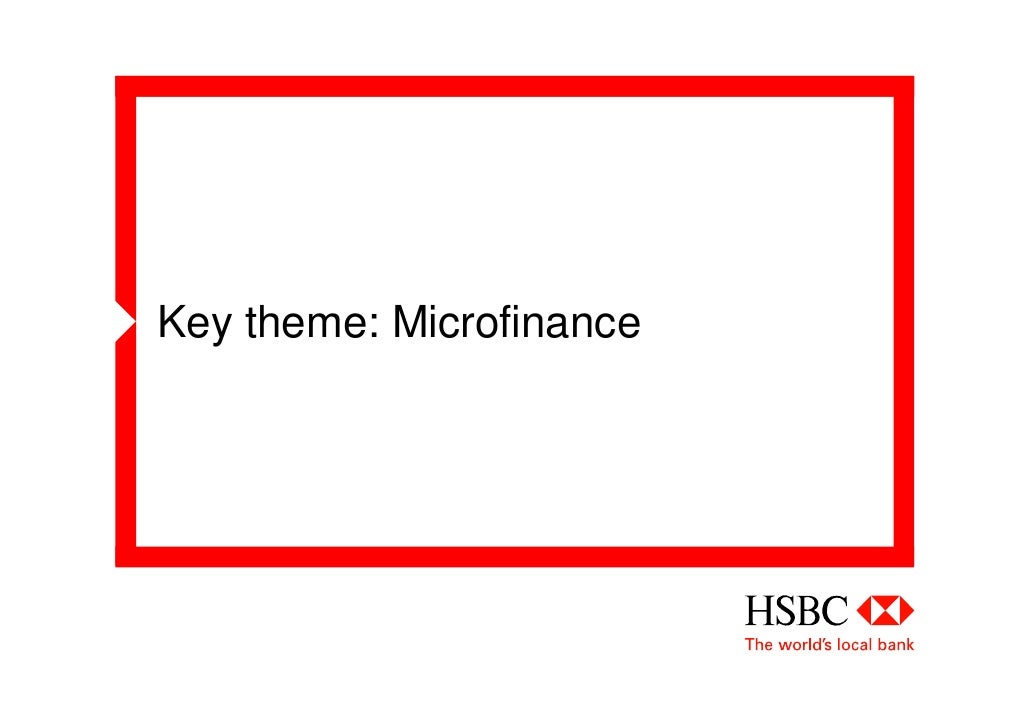 Key theme: Microfinance

HSBC
The world's local bank